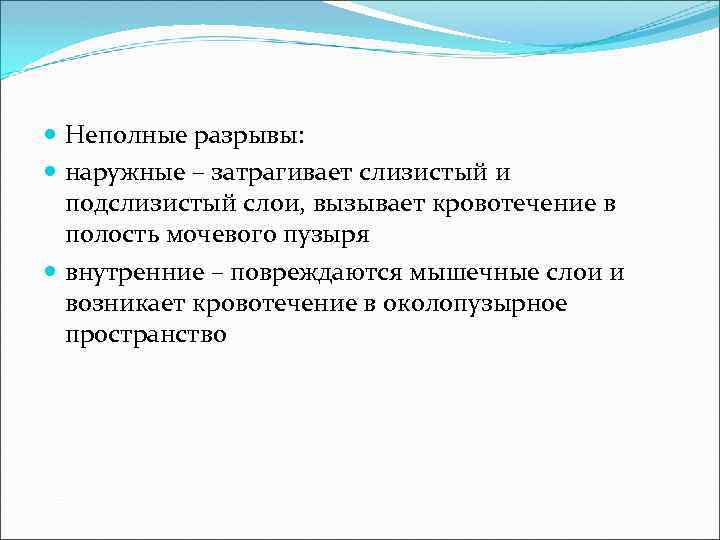 Неполные разрывы:

наружные – затрагивает слизистый и подслизистый слои, вызывает кровотечение в полость мочевого пузыря

внутренние – повреждаются мышечные слои и возникает кровотечение в околопузырное пространство